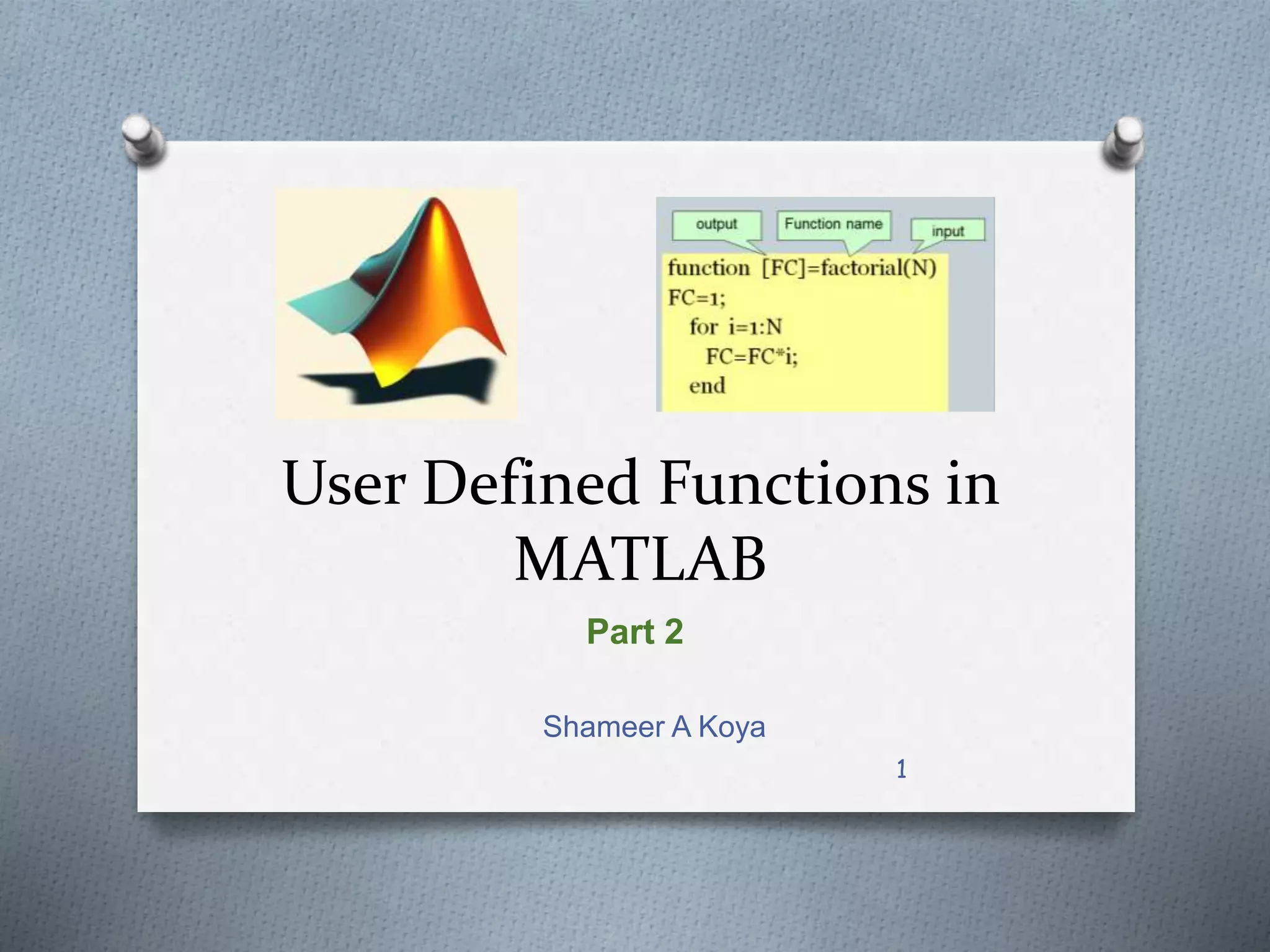 output

Function name

input

function [FC]=factorial(N)
FC=1;
for i=1:N
FC=FC*i;
end

User Defined Functions in MATLAB

Part 2

Shameer A Koya

1